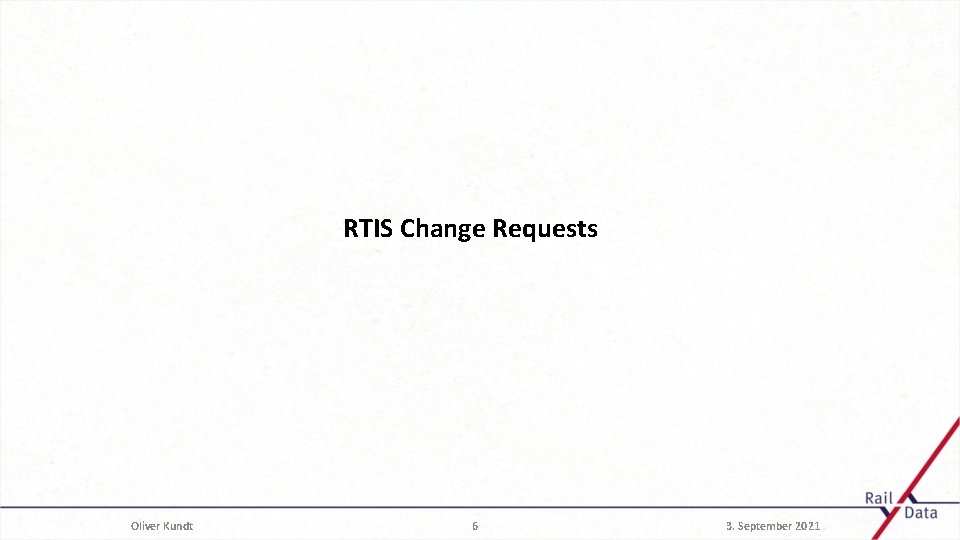 RTIS Change Requests

Oliver Kundt

6

3. September 2021

Rail Data